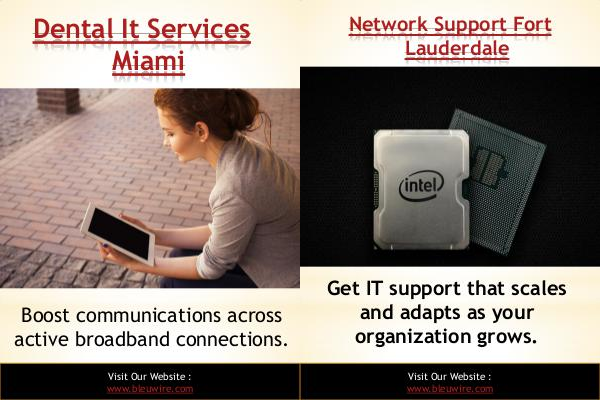 Dental It Services Miami

Boost communications across active broadband connections.

Visit Our Website :
www.bleuwire.com

Network Support Fort Lauderdale

intel

Get IT support that scales and adapts as your organization grows.

Visit Our Website :
www.bleuwire.com